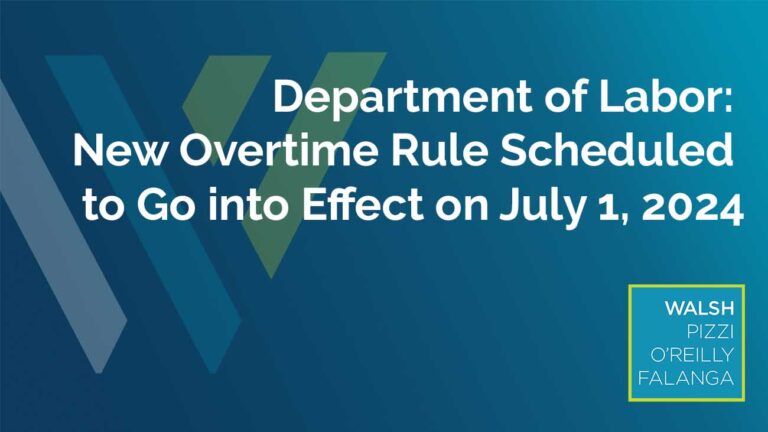 Department of Labor: New Overtime Rule Scheduled to Go into Effect on July 1, 2024

WALSH
PIZZI
O'REILLY
FALANGA